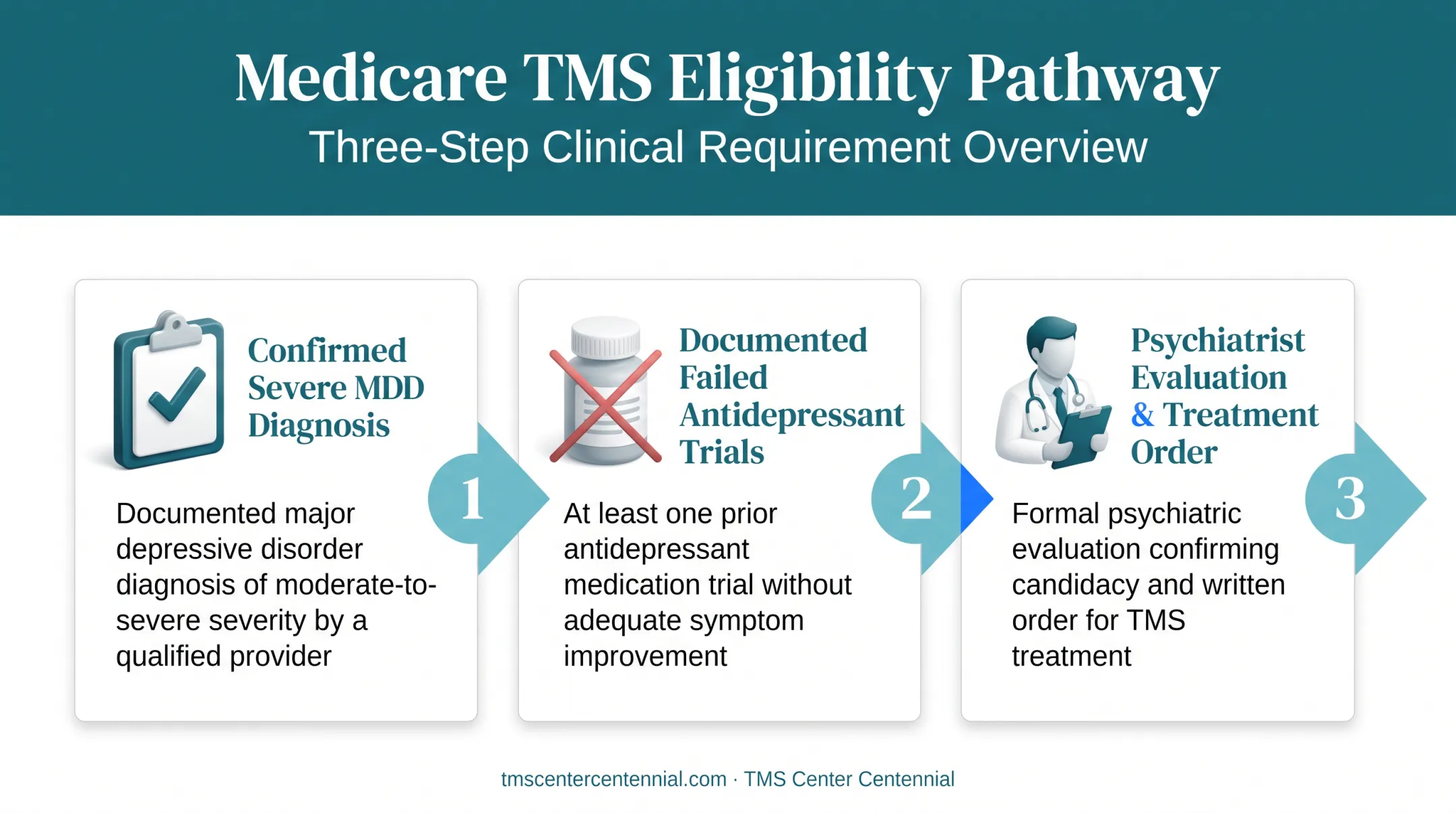 Medicare TMS Eligibility Pathway

Three-Step Clinical Requirement Overview

Confirmed Severe MDD Diagnosis

1

Documented major depressive disorder diagnosis of moderate-to-severe severity by a qualified provider

Documented Failed Antidepressant Trials

2

At least one prior antidepressant medication trial without adequate symptom improvement

Psychiatrist Evaluation & Treatment Order

3

Formal psychiatric evaluation confirming candidacy and written order for TMS treatment

tmscentercentennial.com · TMS Center Centennial